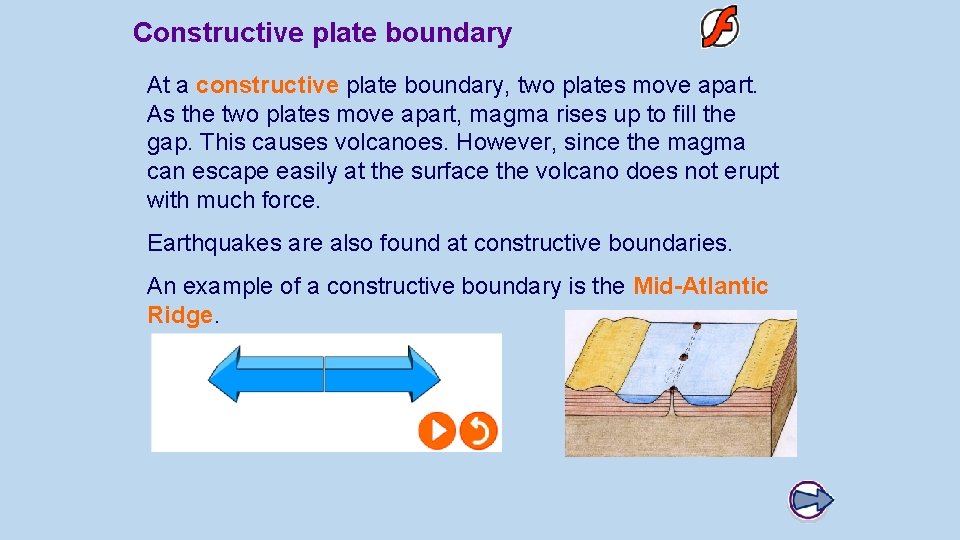 Constructive plate boundary

At a constructive plate boundary, two plates move apart. As the two plates move apart, magma rises up to fill the gap. This causes volcanoes. However, since the magma can escape easily at the surface the volcano does not erupt with much force.

Earthquakes are also found at constructive boundaries.

An example of a constructive boundary is the Mid-Atlantic Ridge.